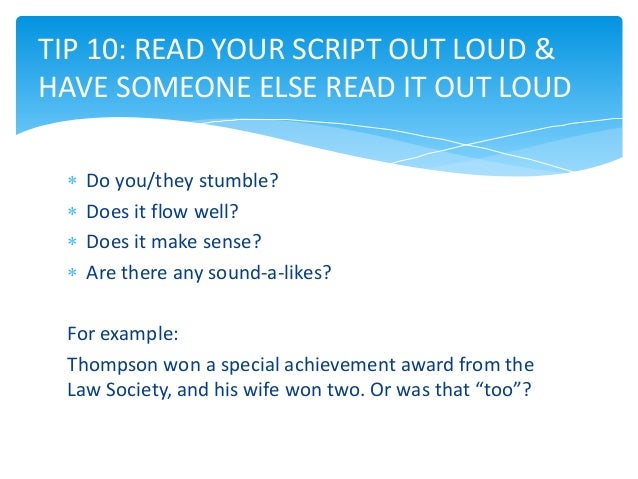 TIP 10: READ YOUR SCRIPT OUT LOUD & HAVE SOMEONE ELSE READ IT OUT LOUD

* Do you/they stumble?
* Does it flow well?
* Does it make sense?
* Are there any sound-a-likes?

For example:

Thompson won a special achievement award from the Law Society, and his wife won two. Or was that “too”?